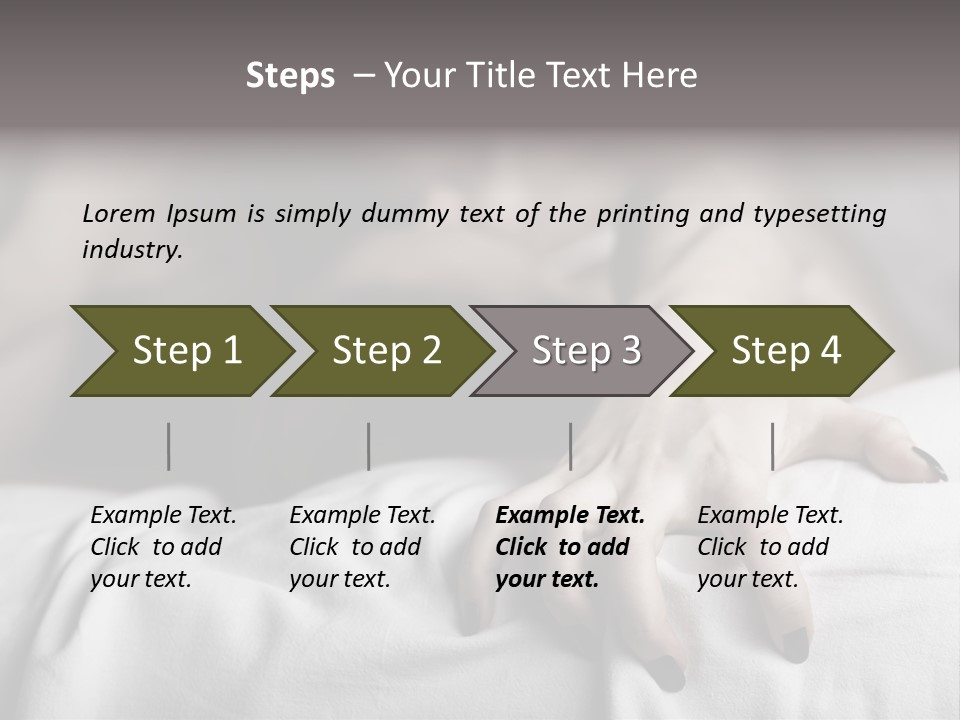 Steps – Your Title Text Here

Lorem Ipsum is simply dummy text of the printing and typesetting industry.

Step 1

Step 2

Step 3

Step 4

Example Text. Click to add your text.

Example Text. Click to add your text.

Example Text. Click to add your text.

Example Text. Click to add your text.